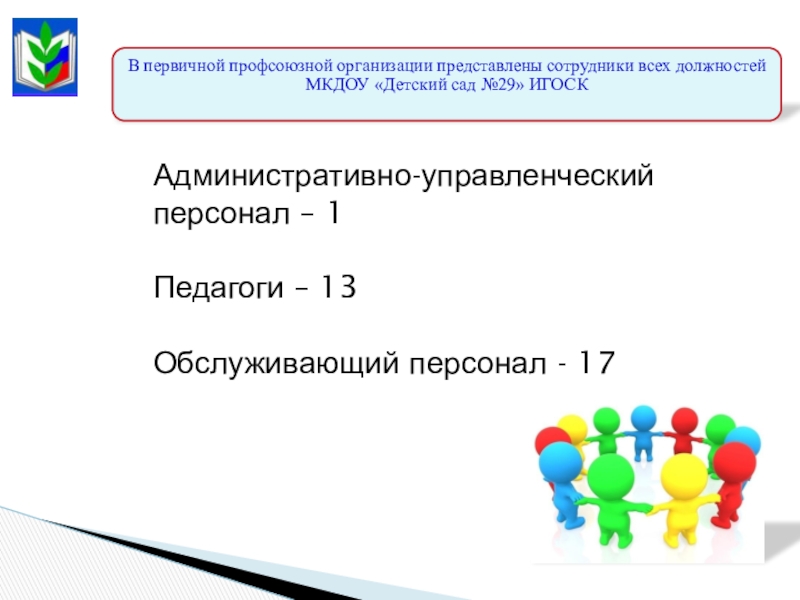 В первичной профсоюзной организации представлены сотрудники всех должностей МКДОУ «Детский сад №29» ИГОСК

Административно-управленческий персонал – 1

Педагоги – 13

Обслуживающий персонал - 17